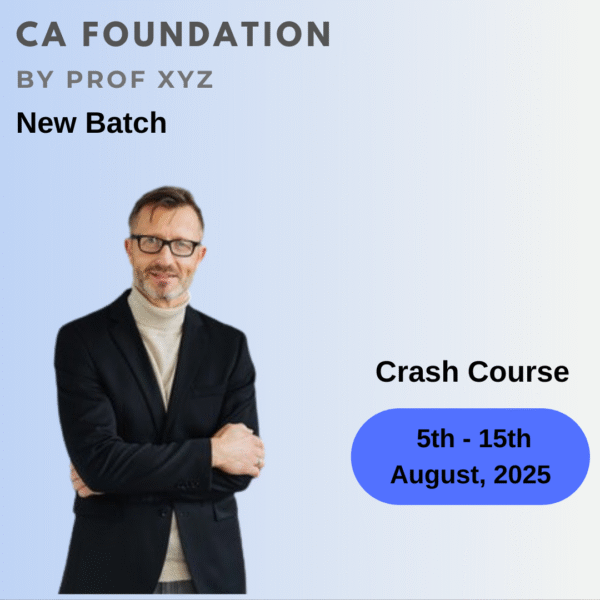 CA FOUNDATION
BY PROF XYZ
New Batch

Crash Course
5th - 15th
August, 2025